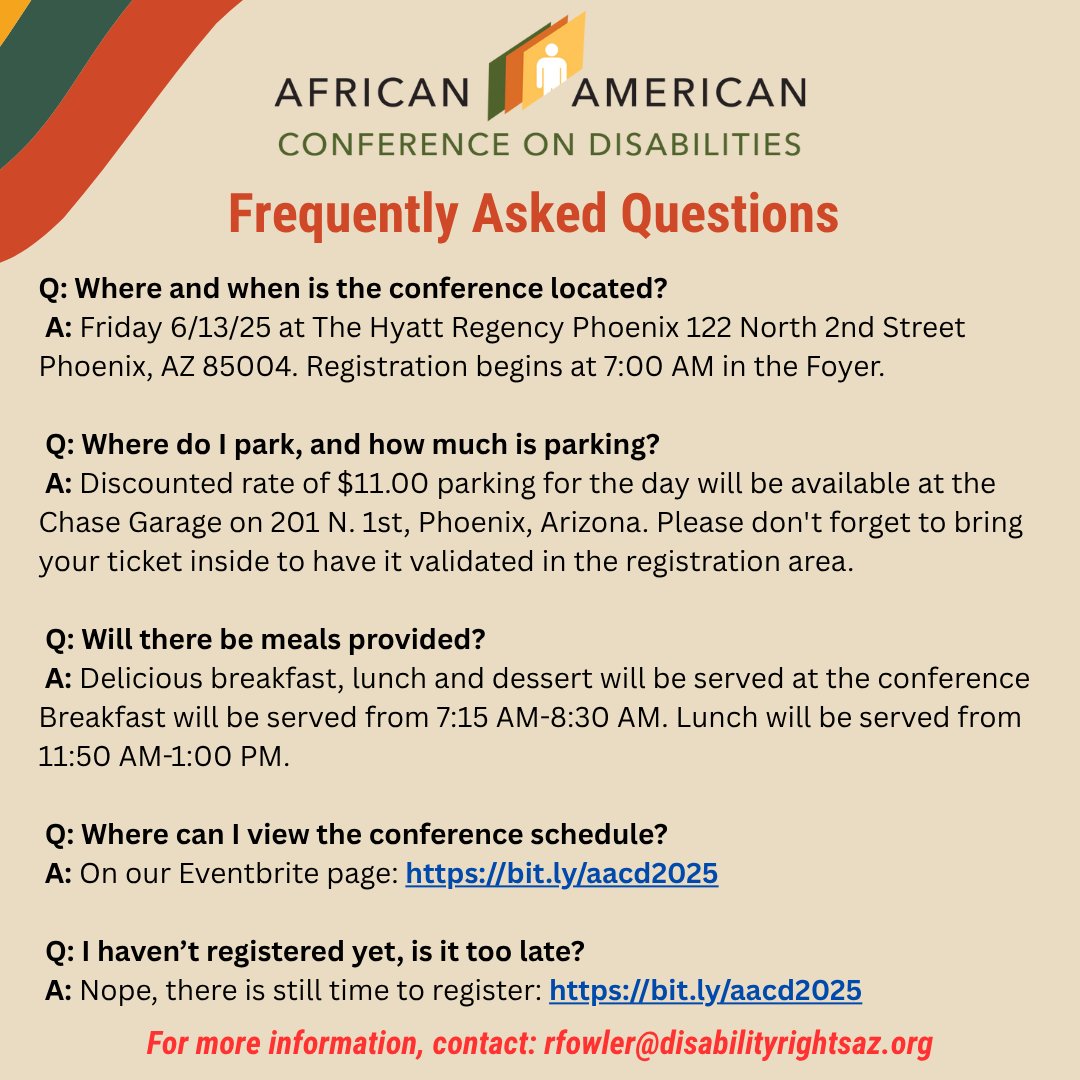 AFRICAN AMERICAN
CONFERENCE ON DISABILITIES

Frequently Asked Questions

Q: Where and when is the conference located?
A: Friday 6/13/25 at The Hyatt Regency Phoenix 122 North 2nd Street Phoenix, AZ 85004. Registration begins at 7:00 AM in the Foyer.

Q: Where do I park, and how much is parking?
A: Discounted rate of $11.00 parking for the day will be available at the Chase Garage on 201 N. 1st, Phoenix, Arizona. Please don't forget to bring your ticket inside to have it validated in the registration area.

Q: Will there be meals provided?
A: Delicious breakfast, lunch and dessert will be served at the conference Breakfast will be served from 7:15 AM-8:30 AM. Lunch will be served from 11:50 AM-1:00 PM.

Q: Where can I view the conference schedule?
A: On our Eventbrite page: https://bit.ly/aacd2025

Q: I haven't registered yet, is it too late?
A: Nope, there is still time to register: https://bit.ly/aacd2025

For more information, contact: rfowler@disabilityrightsaz.org